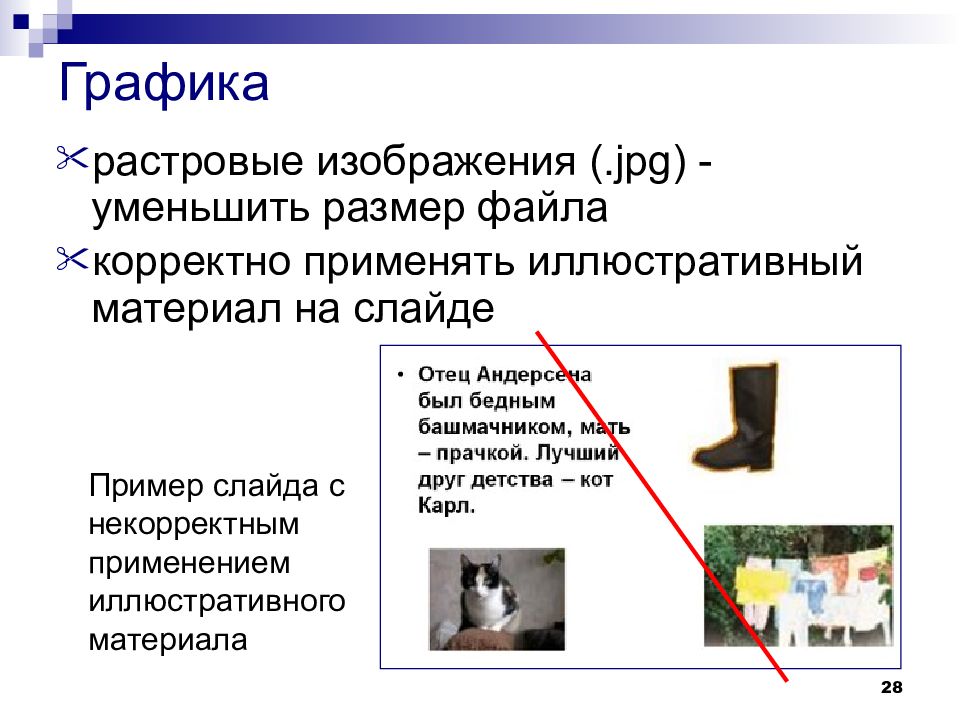 Графика

растровые изображения (.jpg) - уменьшить размер файла

корректно применять иллюстративный материал на слайде

Пример слайда с некорректным применением иллюстративного материала

• Отец Андерсена был бедным башмачником, мать – прачкой. Лучший друг детства – кот Карл.

28